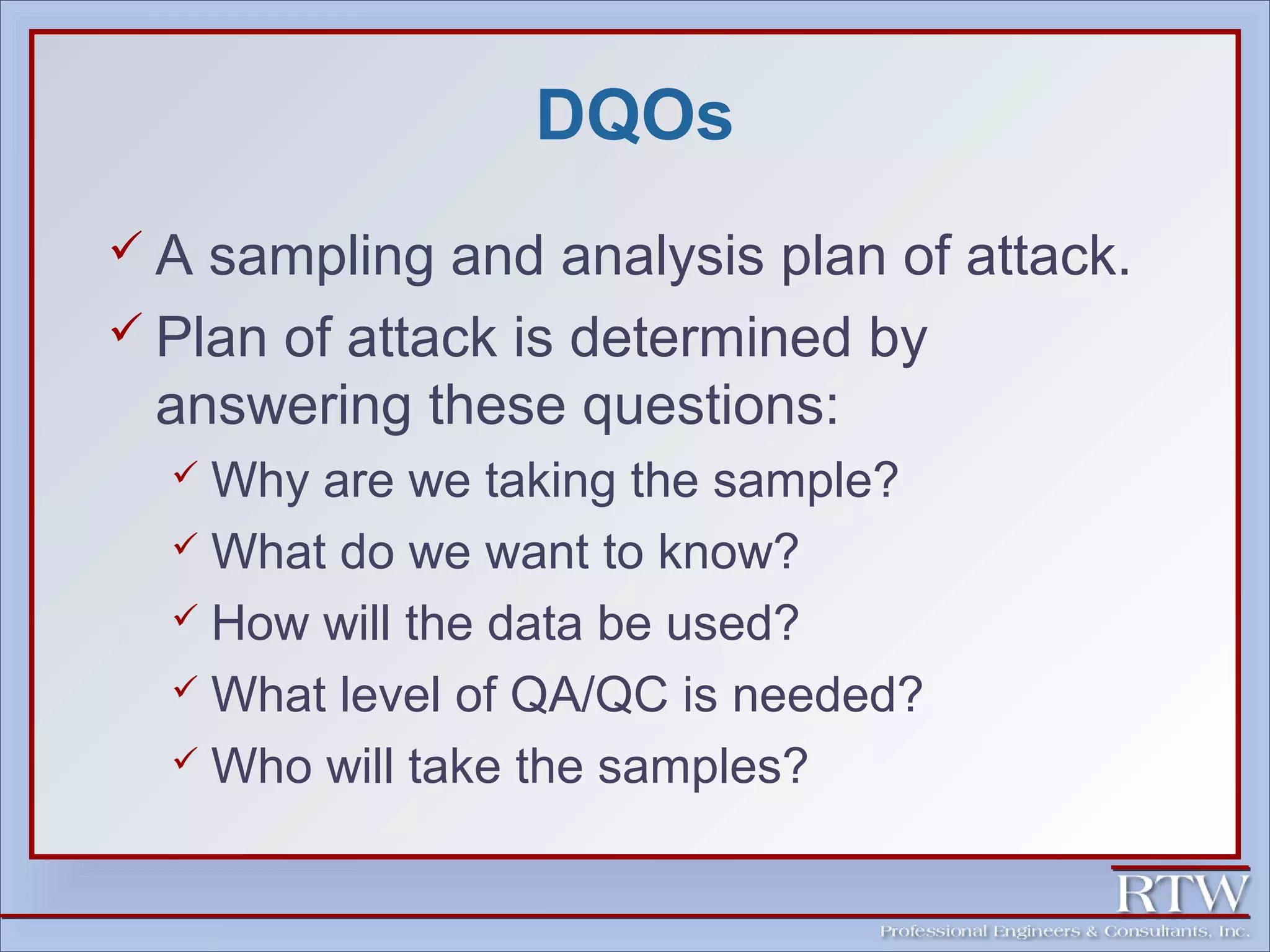 DQOs

✓ A sampling and analysis plan of attack.

✓ Plan of attack is determined by answering these questions:

✓ Why are we taking the sample?

✓ What do we want to know?

✓ How will the data be used?

✓ What level of QA/QC is needed?

✓ Who will take the samples?

RTW

Professional Engineers & Consultants, Inc.